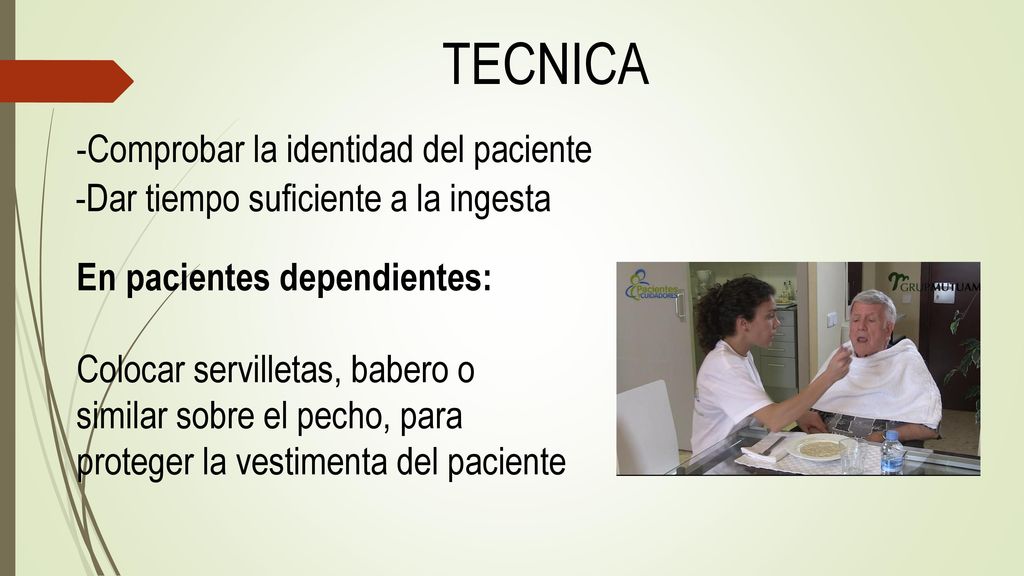 TECNICA

-Comprobar la identidad del paciente
-Dar tiempo suficiente a la ingesta

En pacientes dependientes:

Colocar servilletas, babero o similar sobre el pecho, para proteger la vestimenta del paciente

Pacientes CUIDADORES

GRUPMUTUAM